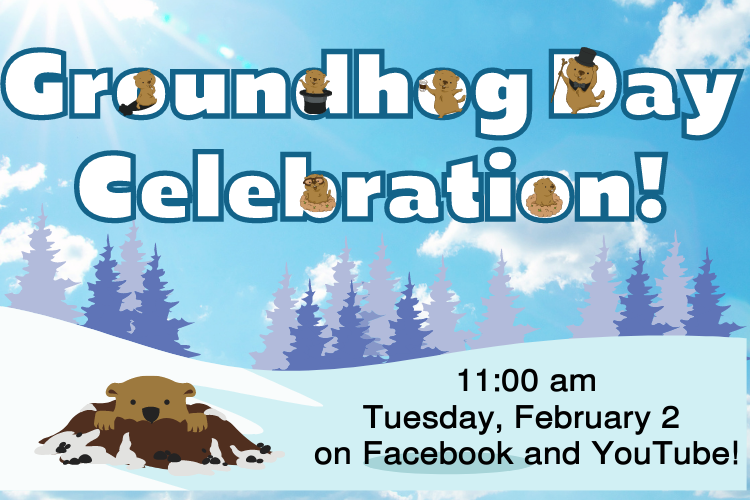 Groundhog Day Celebration!

11:00 am
Tuesday, February 2
on Facebook and YouTube!